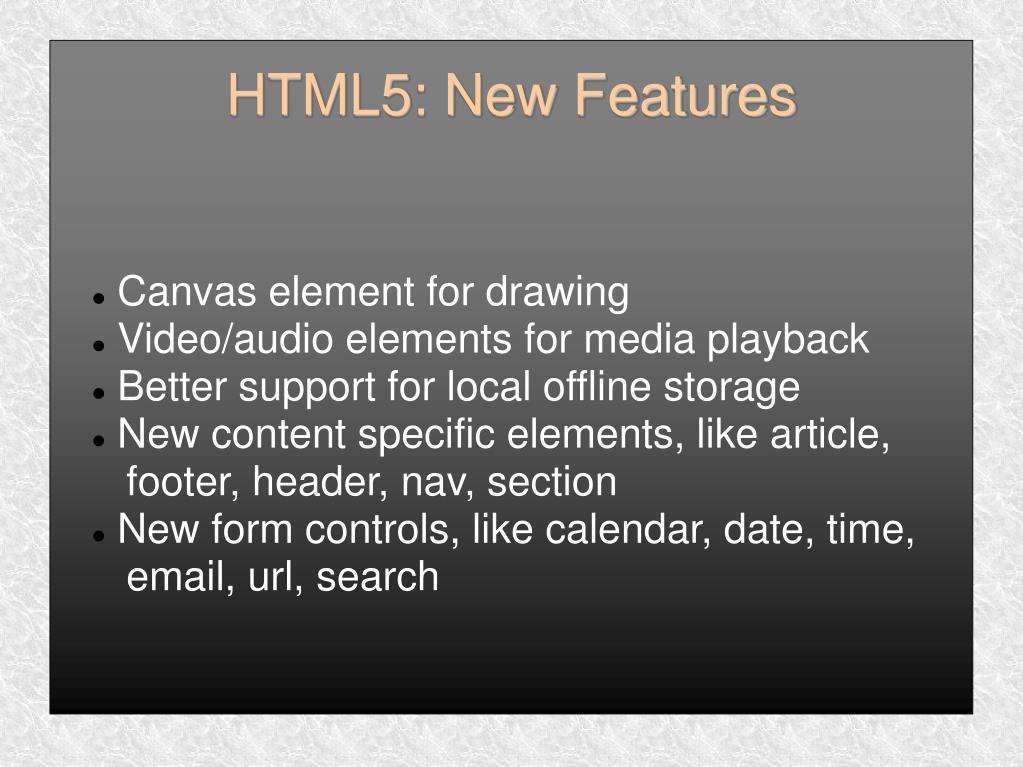 HTML5: New Features

- Canvas element for drawing
- Video/audio elements for media playback
- Better support for local offline storage
- New content specific elements, like article, footer, header, nav, section
- New form controls, like calendar, date, time, email, url, search